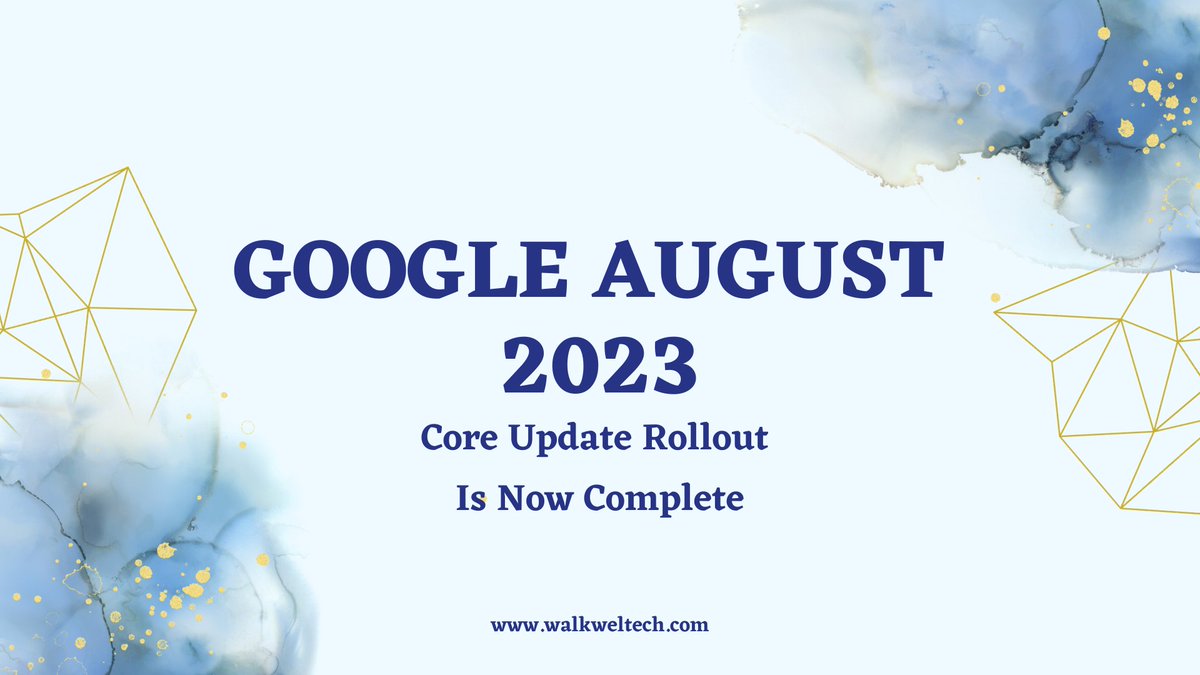 GOOGLE AUGUST 2023

Core Update Rollout

Is Now Complete

www.walkweltech.com